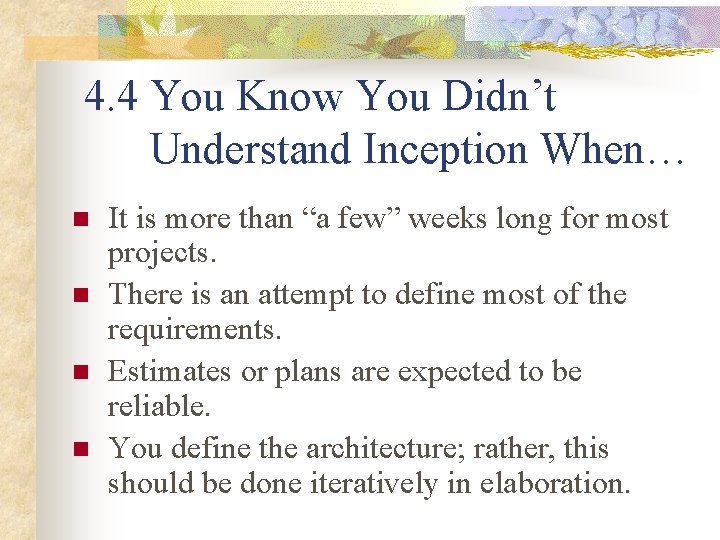 4.4 You Know You Didn’t Understand Inception When…

- It is more than “a few” weeks long for most projects.
- There is an attempt to define most of the requirements.
- Estimates or plans are expected to be reliable.
- You define the architecture; rather, this should be done iteratively in elaboration.